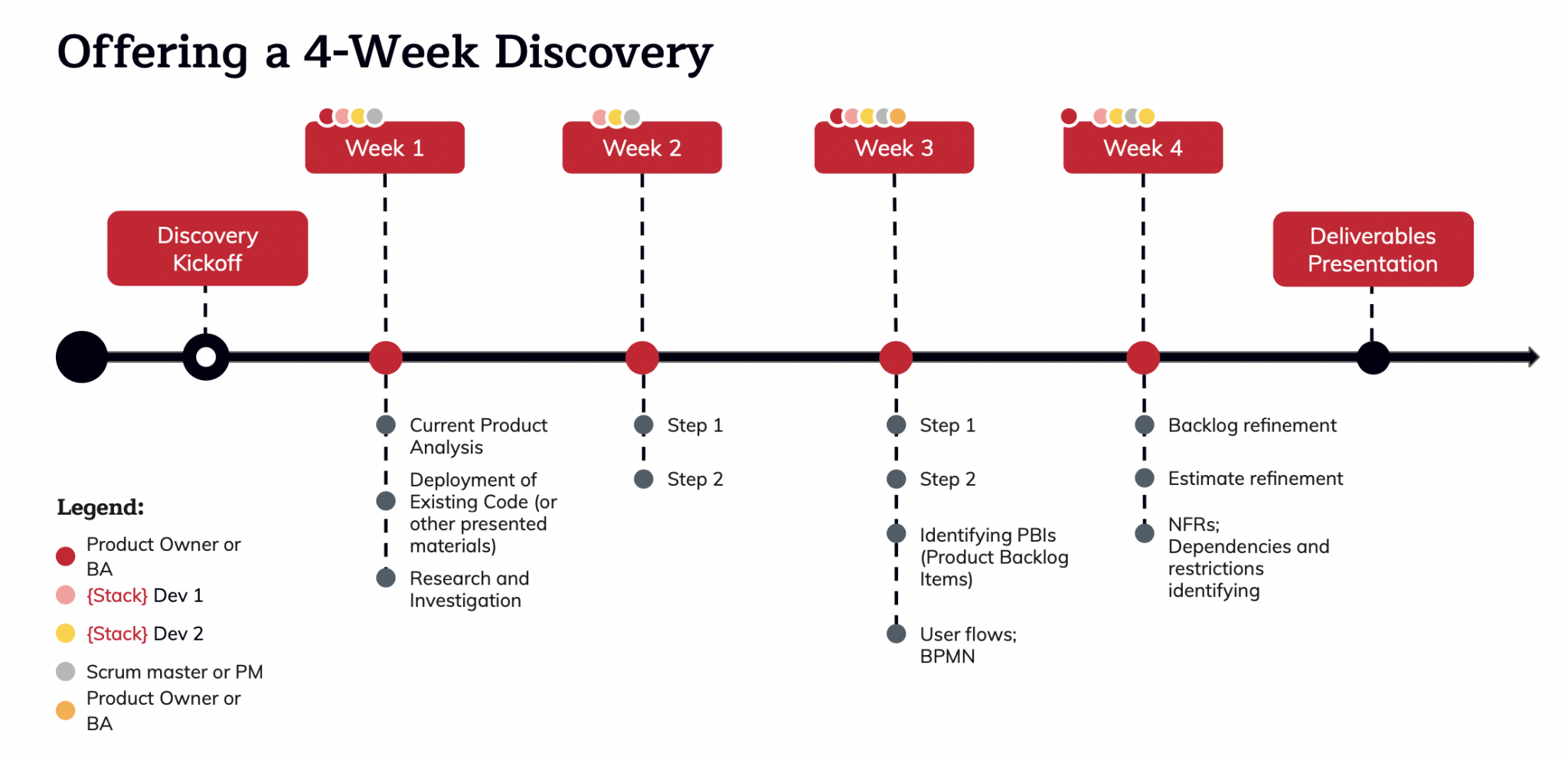 Offering a 4-Week Discovery

Week 1

Week 2

Week 3

Week 4

Discovery Kickoff

Deliverables Presentation

Current Product Analysis

Deployment of Existing Code (or other presented materials)

Research and Investigation

Step 1

Step 2

Step 1

Step 2

Identifying PBIs (Product Backlog Items)

User flows; BPMN

Backlog refinement

Estimate refinement

NFRs; Dependencies and restrictions identifying

Legend:

Product Owner or BA

{Stack} Dev 1

{Stack} Dev 2

Scrum master or PM

Product Owner or BA